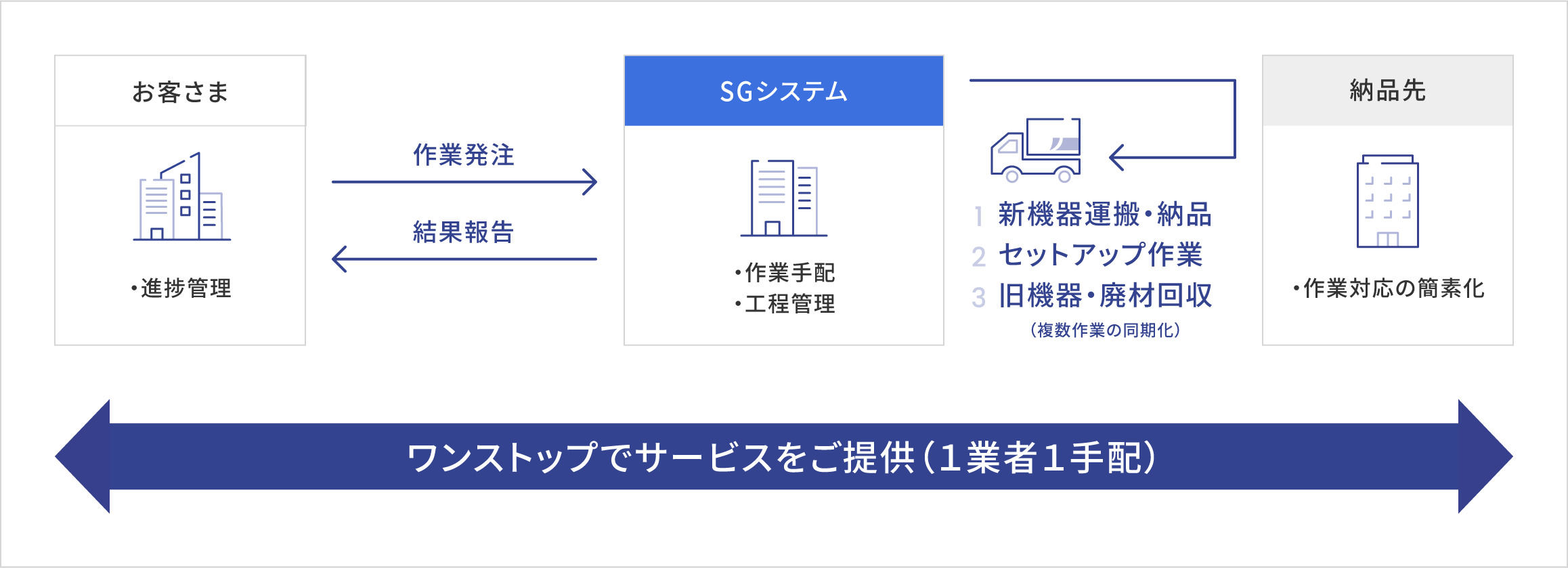 お客さま

・進捗管理

作業発注

結果報告

SGシステム

・作業手配
・工程管理

1 新機器運搬・納品
2 セットアップ作業
3 旧機器・廃材回収
（複数作業の同期化）

納品先

・作業対応の簡素化

ワンストップでサービスをご提供（1業者1手配）